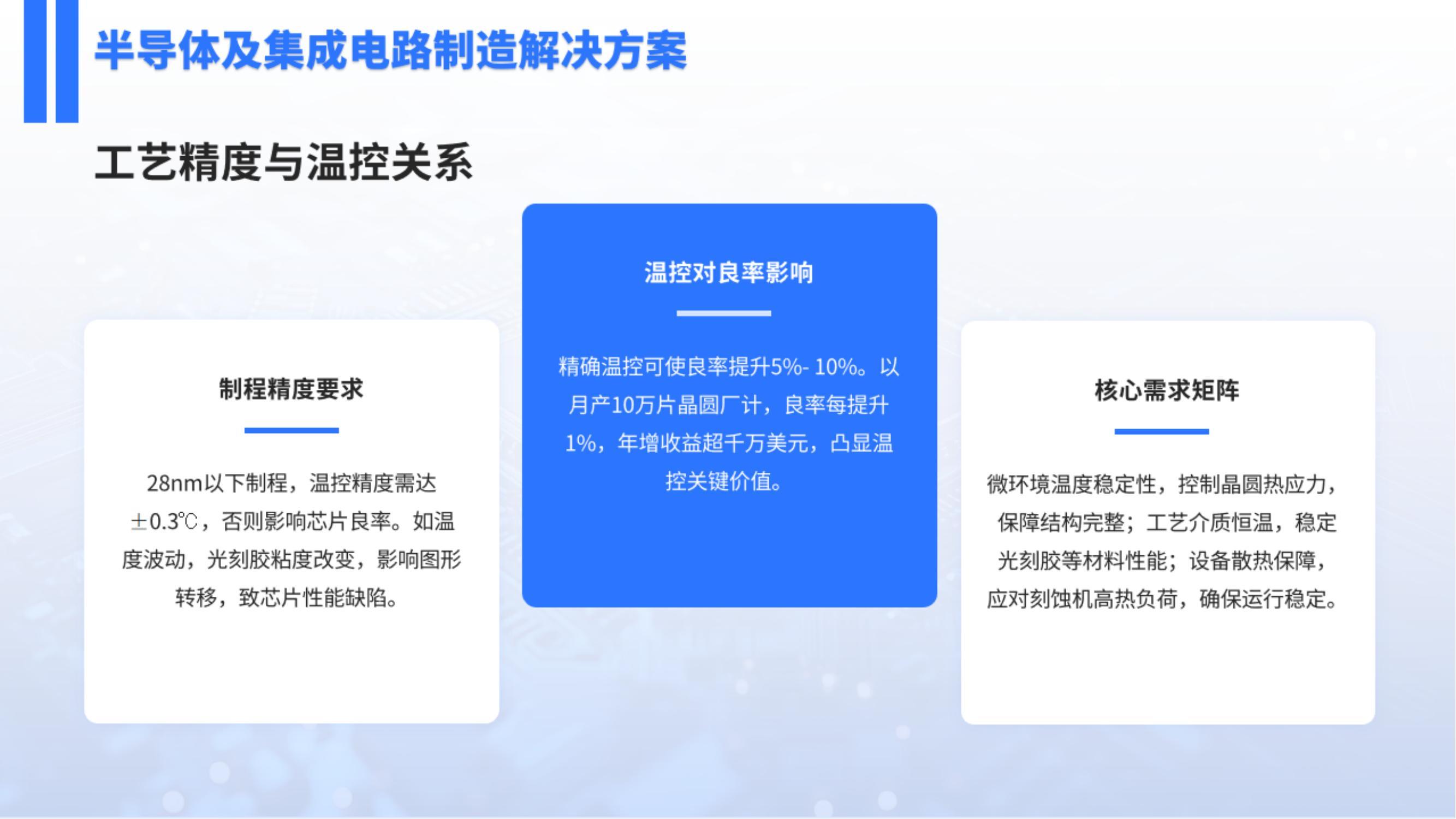 半导体及集成电路制造解决方案

工艺精度与温控关系

制程精度要求

28nm以下制程，温控精度需达±0.3℃，否则影响芯片良率。如温度波动，光刻胶粘度改变，影响图形转移，致芯片性能缺陷。

温控对良率影响

精确温控可使良率提升5%- 10%。以月产10万片晶圆厂计，良率每提升1%，年增收益超千万美元，凸显温控关键价值。

核心需求矩阵

微环境温度稳定性，控制晶圆热应力，保障结构完整；工艺介质恒温，稳定光刻胶等材料性能；设备散热保障，应对刻蚀机高热负荷，确保运行稳定。